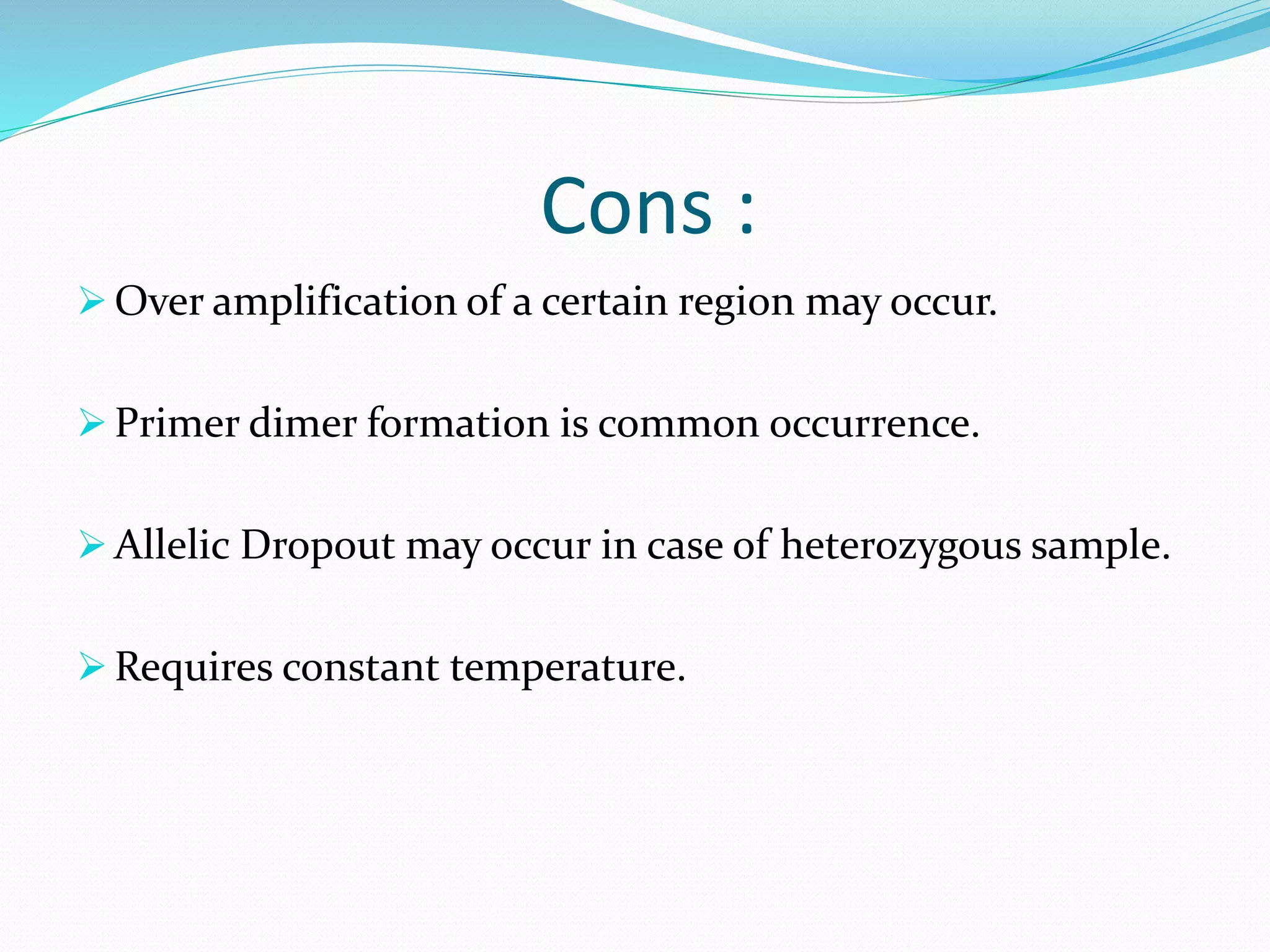 Cons :

➢ Over amplification of a certain region may occur.

➢ Primer dimer formation is common occurrence.

➢ Allelic Dropout may occur in case of heterozygous sample.

➢ Requires constant temperature.